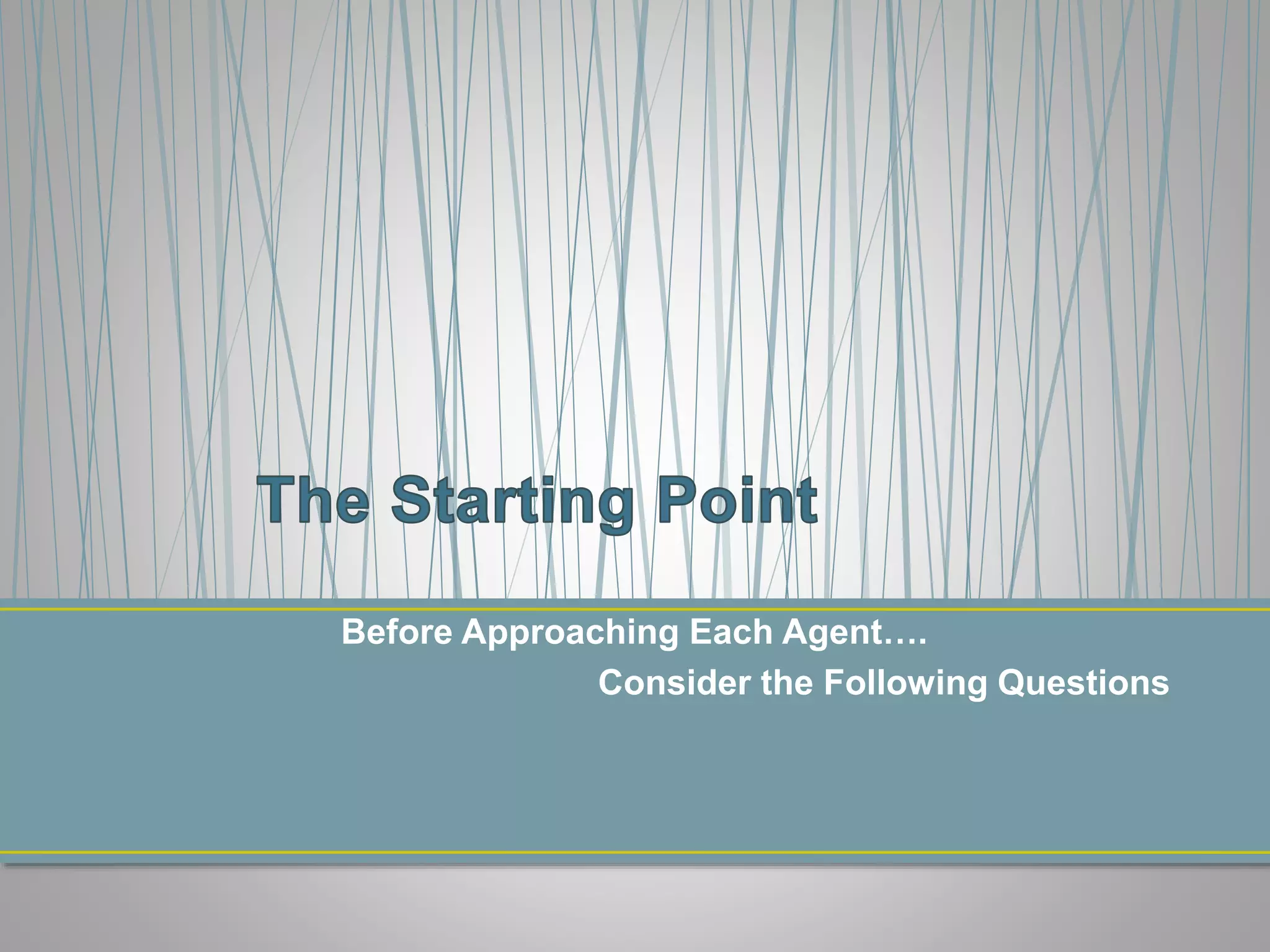 The Starting Point

Before Approaching Each Agent….

Consider the Following Questions